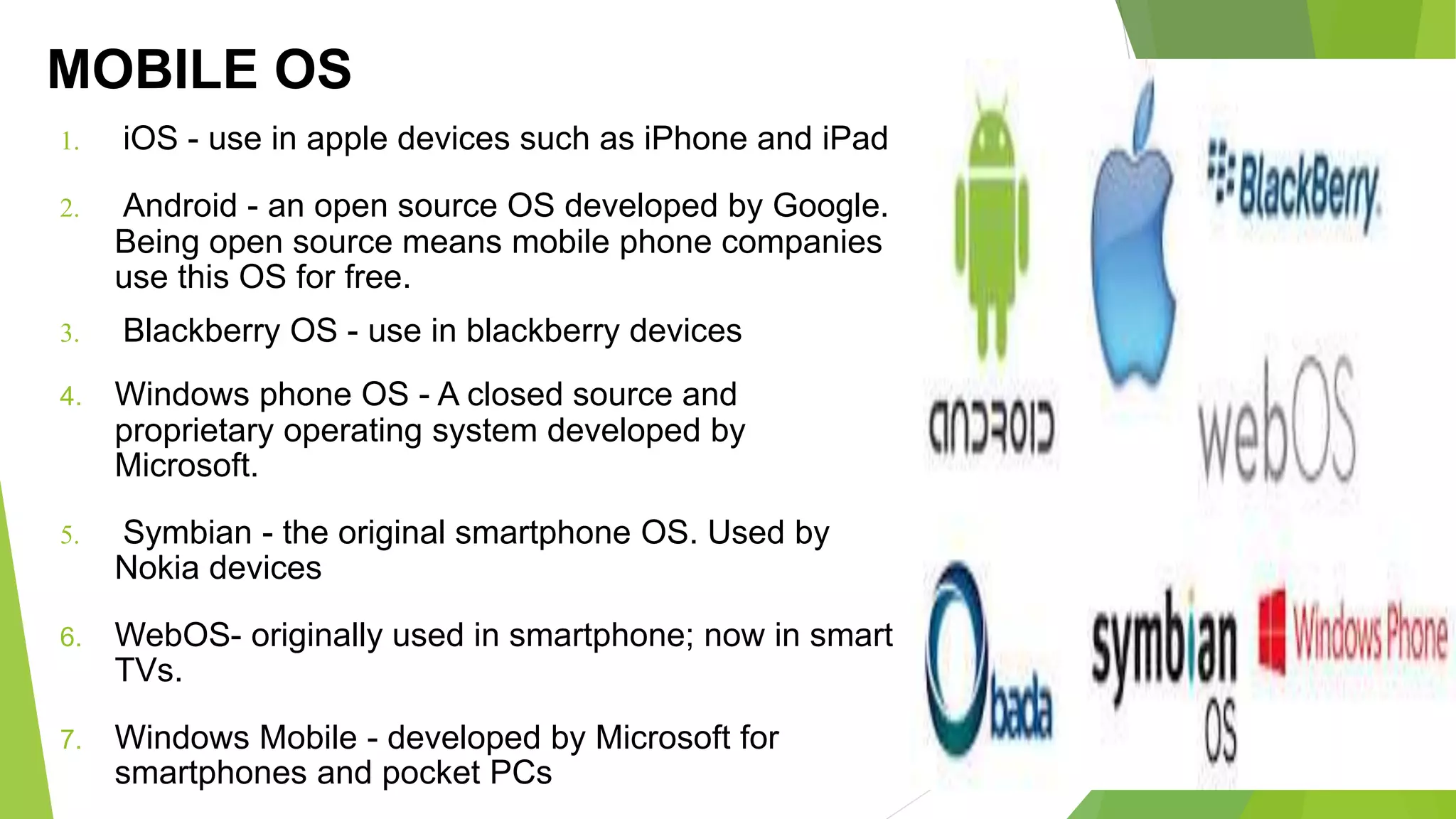 MOBILE OS

1. iOS - use in apple devices such as iPhone and iPad

2. Android - an open source OS developed by Google. Being open source means mobile phone companies use this OS for free.

3. Blackberry OS - use in blackberry devices

4. Windows phone OS - A closed source and proprietary operating system developed by Microsoft.

5. Symbian - the original smartphone OS. Used by Nokia devices

6. WebOS- originally used in smartphone; now in smart TVs.

7. Windows Mobile - developed by Microsoft for smartphones and pocket PCs

BlackBerry

android

webOS

bada

symbian OS

Windows Phone